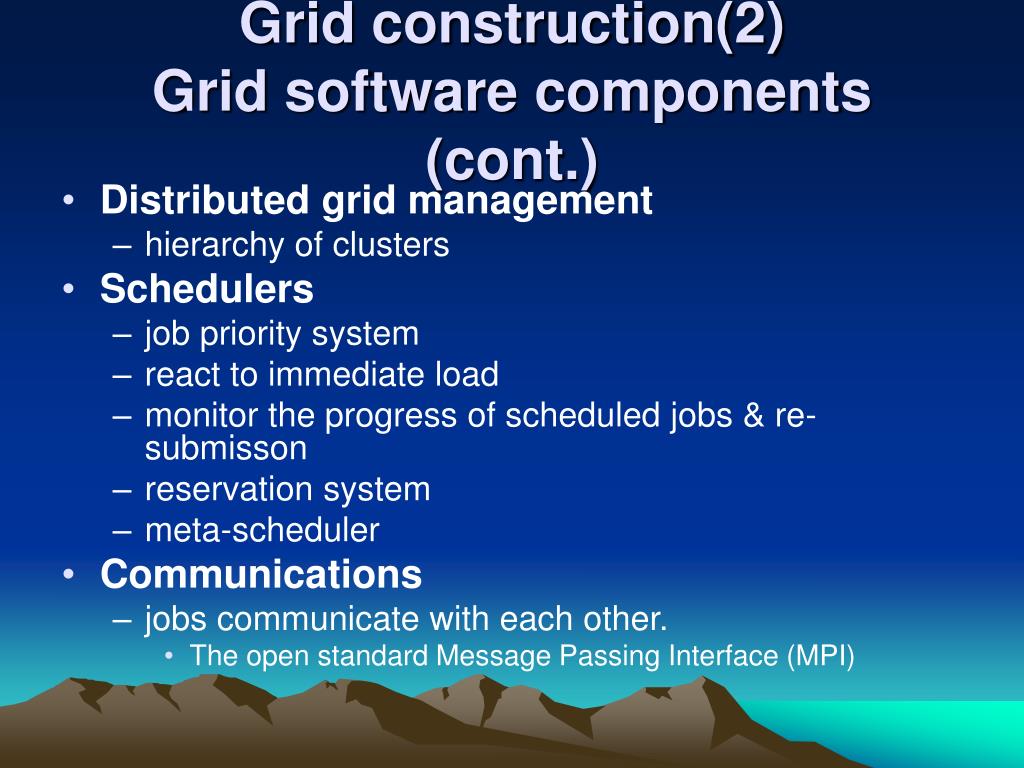 Grid construction(2)
Grid software components (cont.)

• Distributed grid management
– hierarchy of clusters
• Schedulers
– job priority system
– react to immediate load
– monitor the progress of scheduled jobs & re-submisson
– reservation system
– meta-scheduler
• Communications
– jobs communicate with each other.
• The open standard Message Passing Interface (MPI)